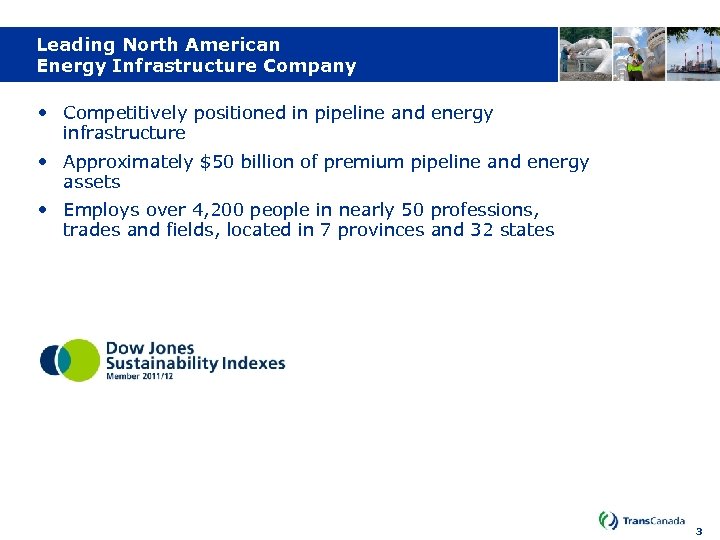 Leading North American
Energy Infrastructure Company

• Competitively positioned in pipeline and energy infrastructure

• Approximately \$50 billion of premium pipeline and energy assets

• Employs over 4,200 people in nearly 50 professions, trades and fields, located in 7 provinces and 32 states

Dow Jones
Sustainability Indexes
Member 2011/12

TransCanada

3